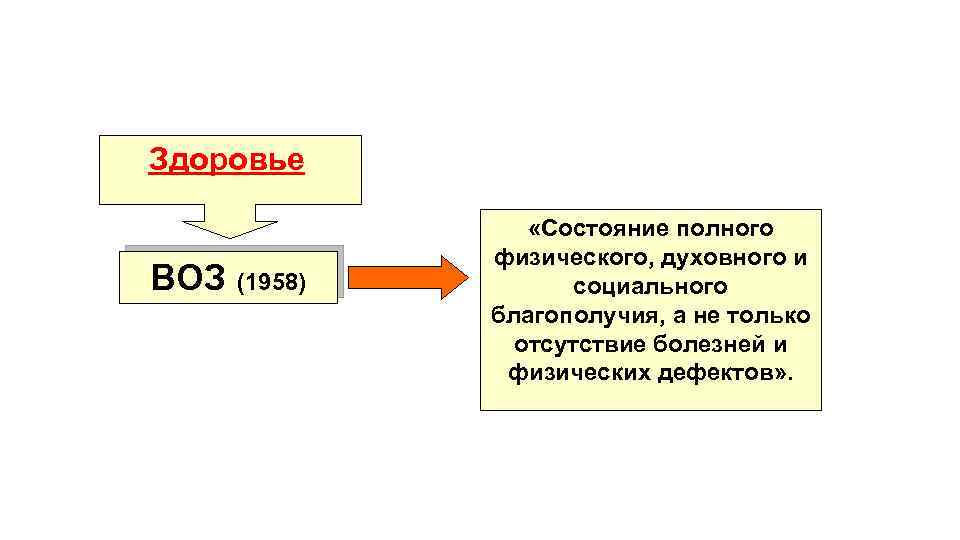 Здоровье

ВОЗ (1958)

«Состояние полного физического, духовного и социального благополучия, а не только отсутствие болезней и физических дефектов».